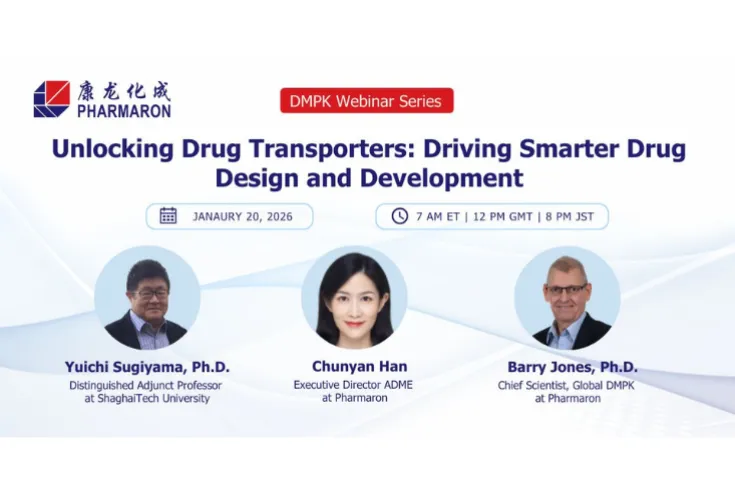 康龙化成
PHARMARON

DMPK Webinar Series

Unlocking Drug Transporters: Driving Smarter Drug Design and Development

JANAURY 20, 2026

7 AM ET | 12 PM GMT | 8 PM JST

Yuichi Sugiyama, Ph.D.
Distinguished Adjunct Professor at ShaghaiTech University

Chunyan Han
Executive Director ADME at Pharmaron

Barry Jones, Ph.D.
Chief Scientist, Global DMPK at Pharmaron